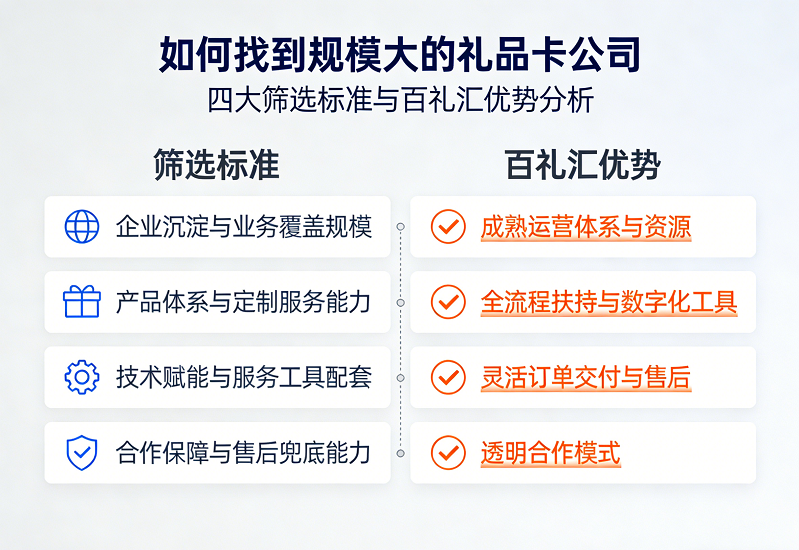 如何找到规模大的礼品卡公司
四大筛选标准与百礼汇优势分析

筛选标准

企业沉淀与业务覆盖规模

产品体系与定制服务能力

技术赋能与服务工具配套

合作保障与售后兜底能力

百礼汇优势

成熟运营体系与资源

全流程扶持与数字化工具

灵活订单交付与售后

透明合作模式